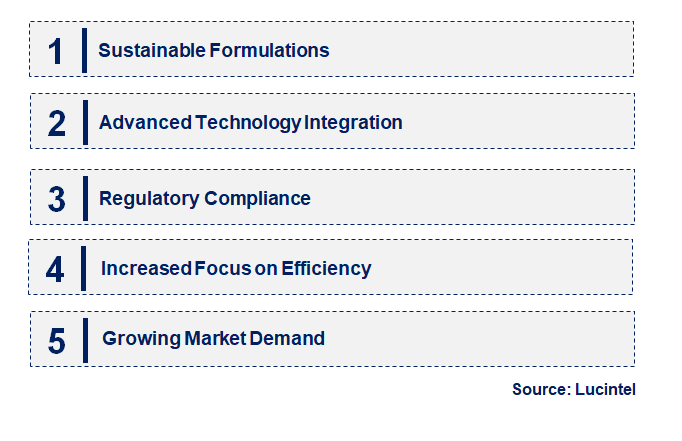 1 Sustainable Formulations

2 Advanced Technology Integration

3 Regulatory Compliance

4 Increased Focus on Efficiency

5 Growing Market Demand

Source: Lucintel